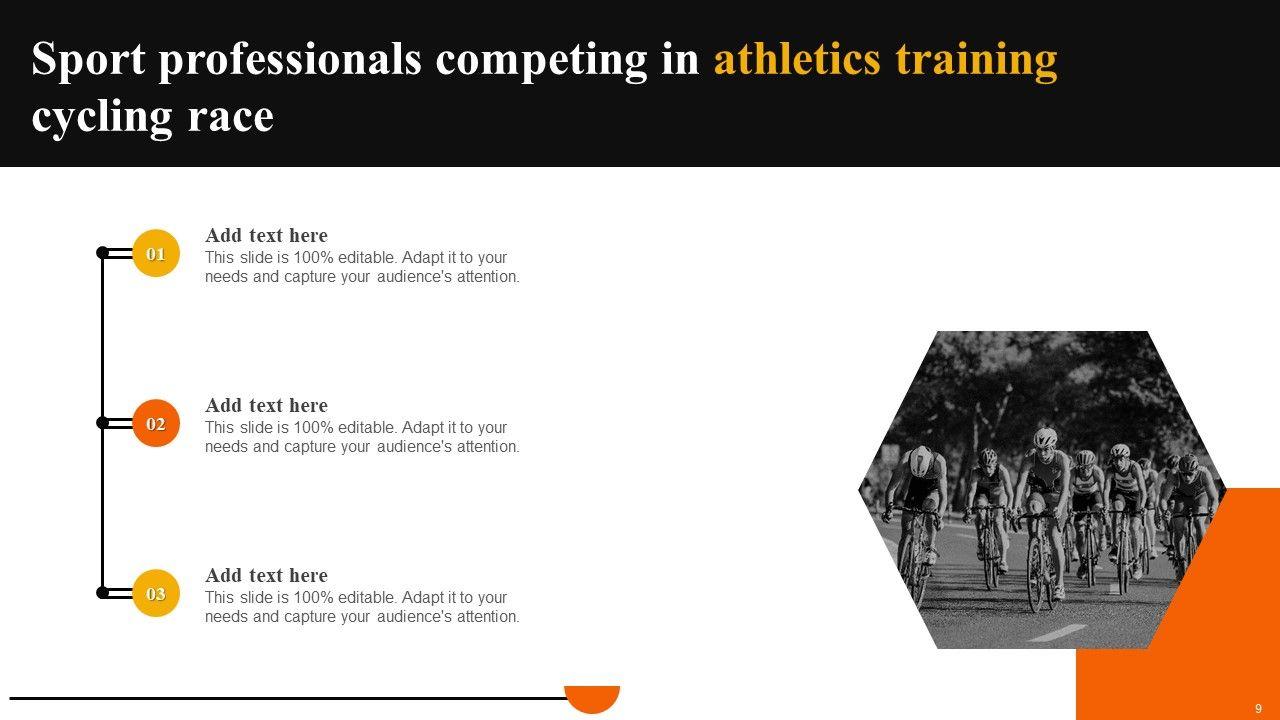 Sport professionals competing in athletics training cycling race

01
Add text here
This slide is 100% editable. Adapt it to your needs and capture your audience's attention.

02
Add text here
This slide is 100% editable. Adapt it to your needs and capture your audience's attention.

03
Add text here
This slide is 100% editable. Adapt it to your needs and capture your audience's attention.

9